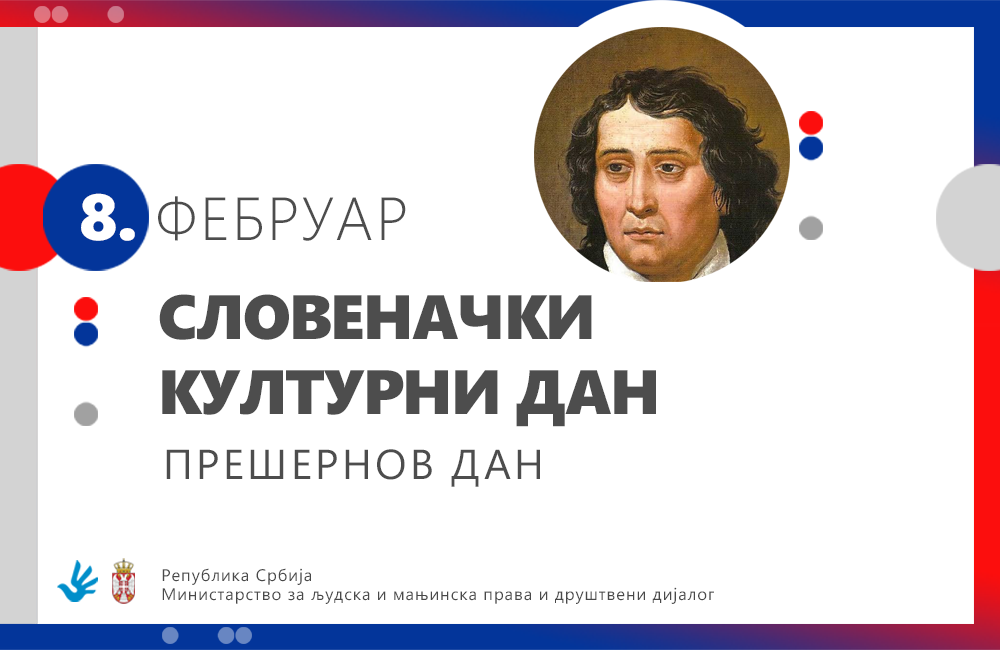 8. ФЕБРУАР

СЛОВЕНАЧКИ КУЛТУРНИ ДАН

ПРЕШЕРНОВ ДАН

Република Србија
Министарство за људска и мањинска права и друштвени дијалог